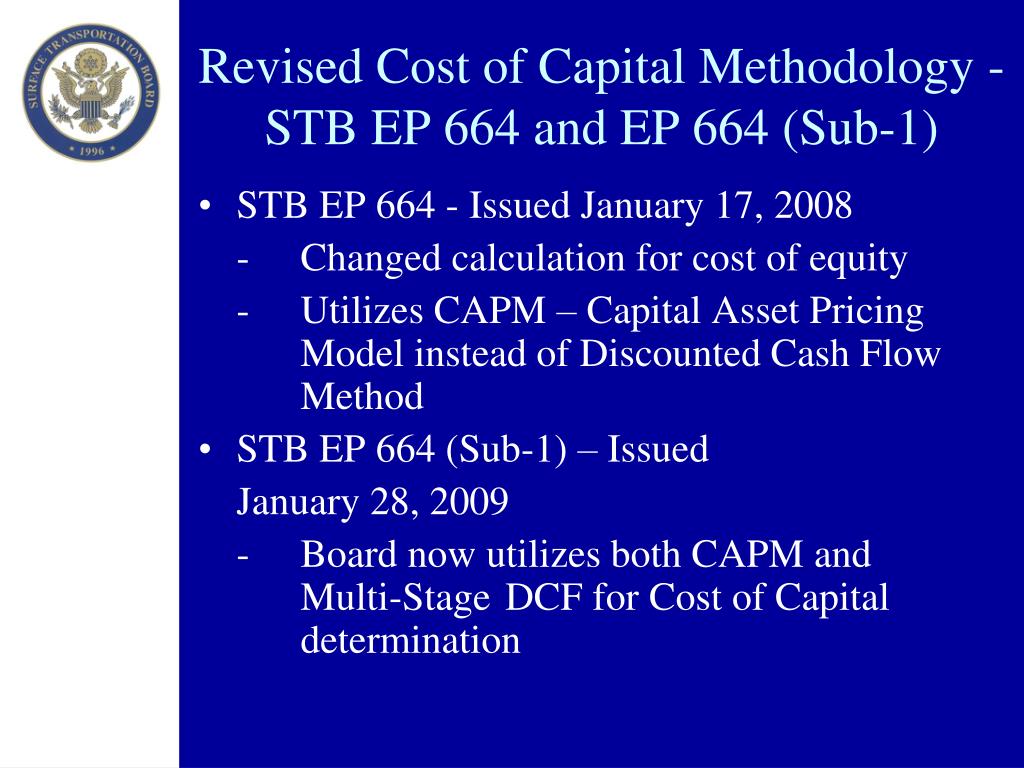 SURFACE TRANSPORTATION BOARD
1996

Revised Cost of Capital Methodology - STB EP 664 and EP 664 (Sub-1)

• STB EP 664 - Issued January 17, 2008
- Changed calculation for cost of equity
- Utilizes CAPM – Capital Asset Pricing Model instead of Discounted Cash Flow Method
• STB EP 664 (Sub-1) – Issued
January 28, 2009
- Board now utilizes both CAPM and Multi-Stage DCF for Cost of Capital determination